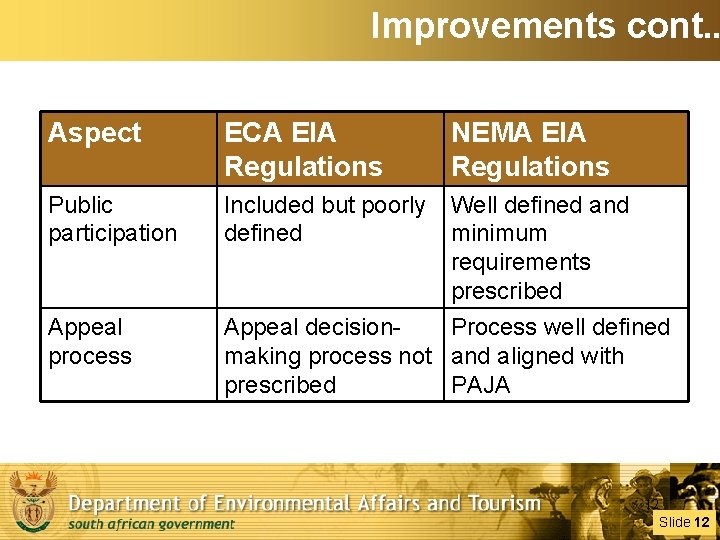 Improvements cont..

| Aspect | ECA EIA Regulations | NEMA EIA Regulations |
|---|---|---|
| Public participation | Included but poorly defined | Well defined and minimum requirements prescribed |
| Appeal process | Appeal decision-making process not prescribed | Process well defined and aligned with PAJA |

Department of Environmental Affairs and Tourism
south african government

Slide 12